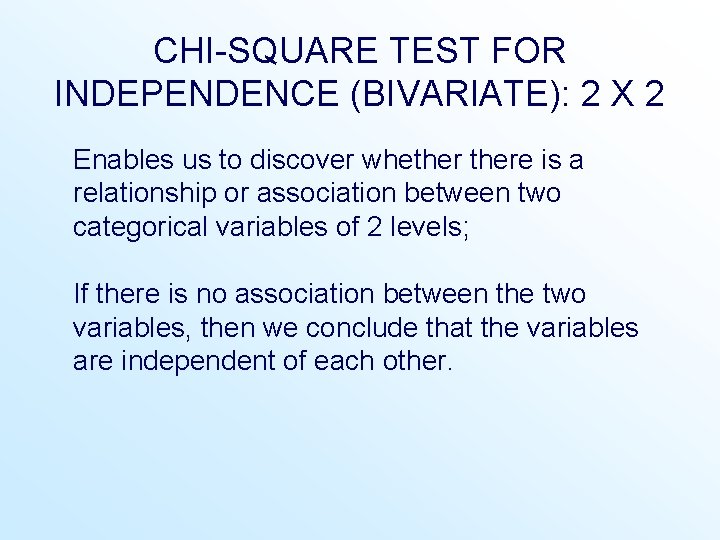 CHI-SQUARE TEST FOR INDEPENDENCE (BIVARIATE): 2 X 2

Enables us to discover whether there is a relationship or association between two categorical variables of 2 levels;

If there is no association between the two variables, then we conclude that the variables are independent of each other.